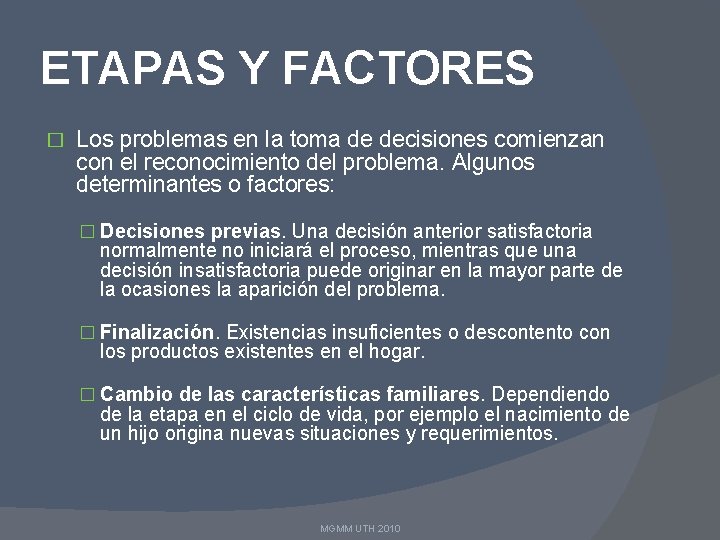 ETAPAS Y FACTORES

Los problemas en la toma de decisiones comienzan con el reconocimiento del problema. Algunos determinantes o factores:

Decisiones previas. Una decisión anterior satisfactoria normalmente no iniciará el proceso, mientras que una decisión insatisfactoria puede originar en la mayor parte de la ocasiones la aparición del problema.

Finalización. Existencias insuficientes o descontento con los productos existentes en el hogar.

Cambio de las características familiares. Dependiendo de la etapa en el ciclo de vida, por ejemplo el nacimiento de un hijo origina nuevas situaciones y requerimientos.

MGMM UTH 2010